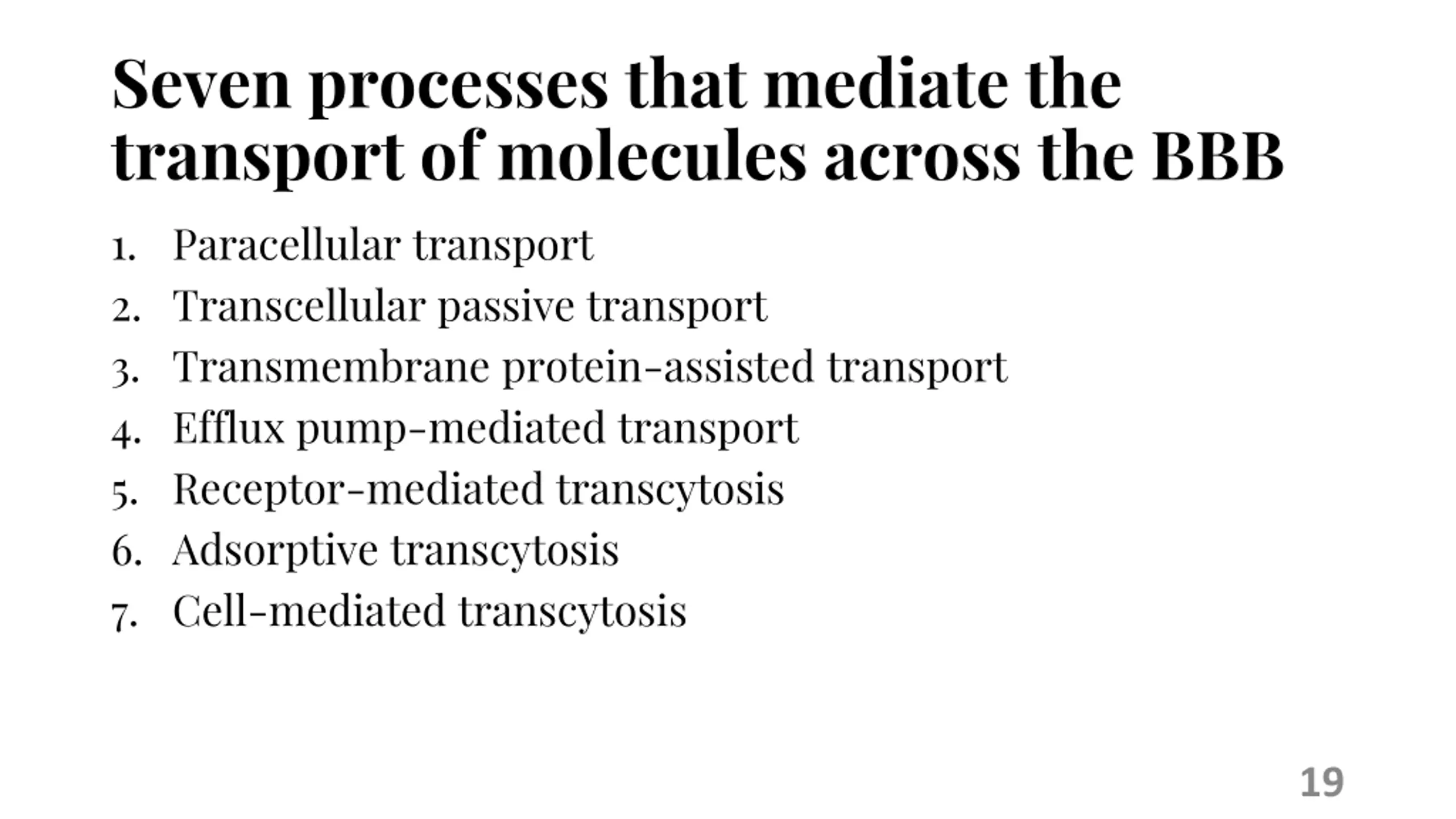 Seven processes that mediate the transport of molecules across the BBB

1. Paracellular transport
2. Transcellular passive transport
3. Transmembrane protein-assisted transport
4. Efflux pump-mediated transport
5. Receptor-mediated transcytosis
6. Adsorptive transcytosis
7. Cell-mediated transcytosis

19